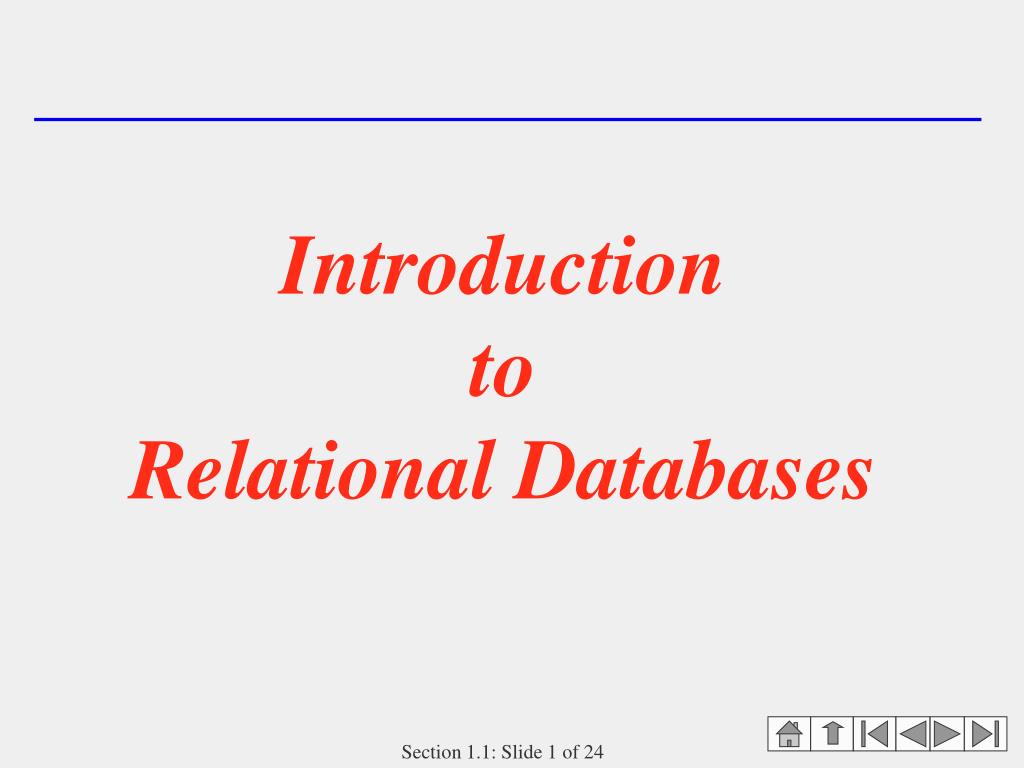 Introduction
to
Relational Databases

Section 1.1: Slide 1 of 24